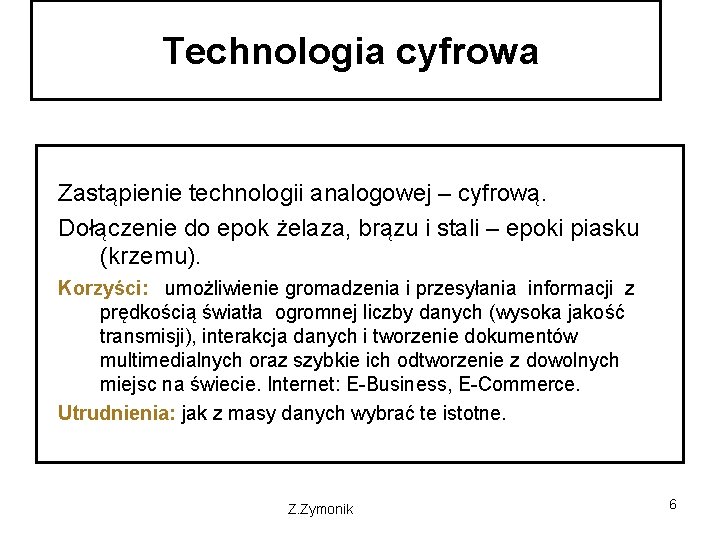 Technologia cyfrowa

Zastąpienie technologii analogowej – cyfrową.

Dołączenie do epok żelaza, brązu i stali – epoki piasku (krzemu).

Korzyści: umożliwienie gromadzenia i przesyłania informacji z prędkością światła ogromnej liczby danych (wysoka jakość transmisji), interakcja danych i tworzenie dokumentów multimedialnych oraz szybkie ich odtworzenie z dowolnych miejsc na świecie. Internet: E-Business, E-Commerce.

Utrudnienia: jak z masy danych wybrać te istotne.

Z.Zymonik

6